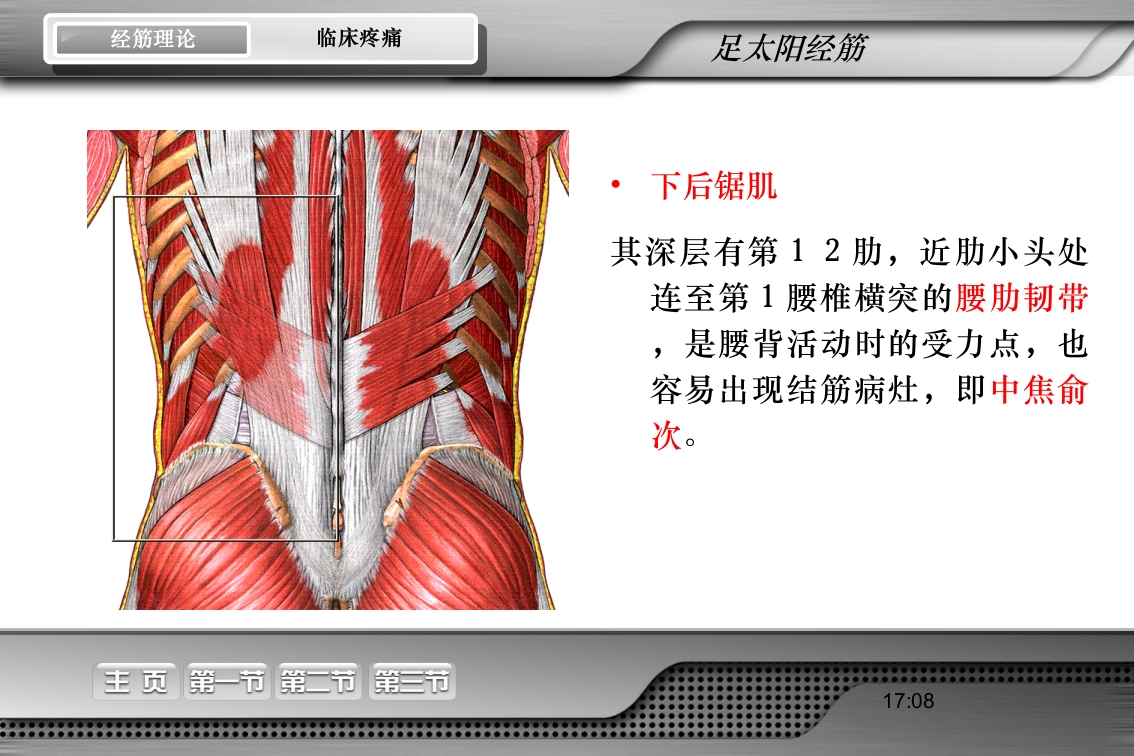 经筋理论 临床疼痛

足太阳经筋

• 下后锯肌

其深层有第１２肋，近肋小头处连至第１腰椎横突的腰肋韧带，是腰背活动时的受力点，也容易出现结筋病灶，即中焦俞次。

主 页 第一节 第二节 第三节

17:08